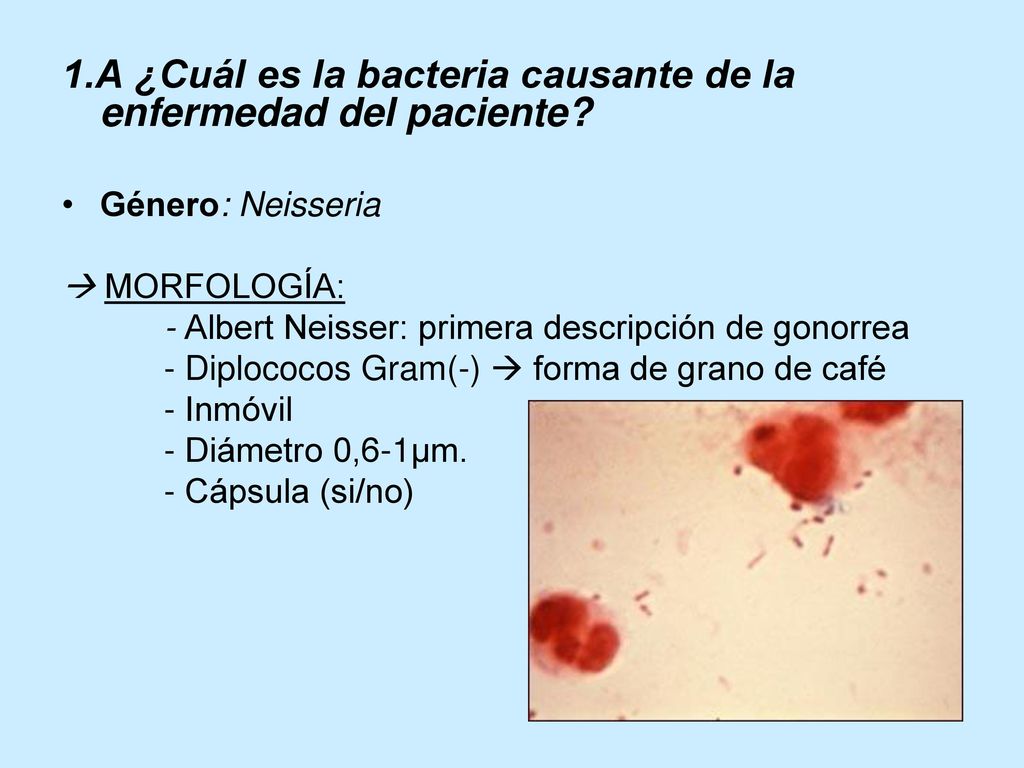 1.A ¿Cuál es la bacteria causante de la enfermedad del paciente?

• Género: Neisseria

→ MORFOLOGÍA:
- Albert Neisser: primera descripción de gonorrea
- Diplococos Gram(-) → forma de grano de café
- Inmóvil
- Diámetro 0,6-1µm.
- Cápsula (si/no)